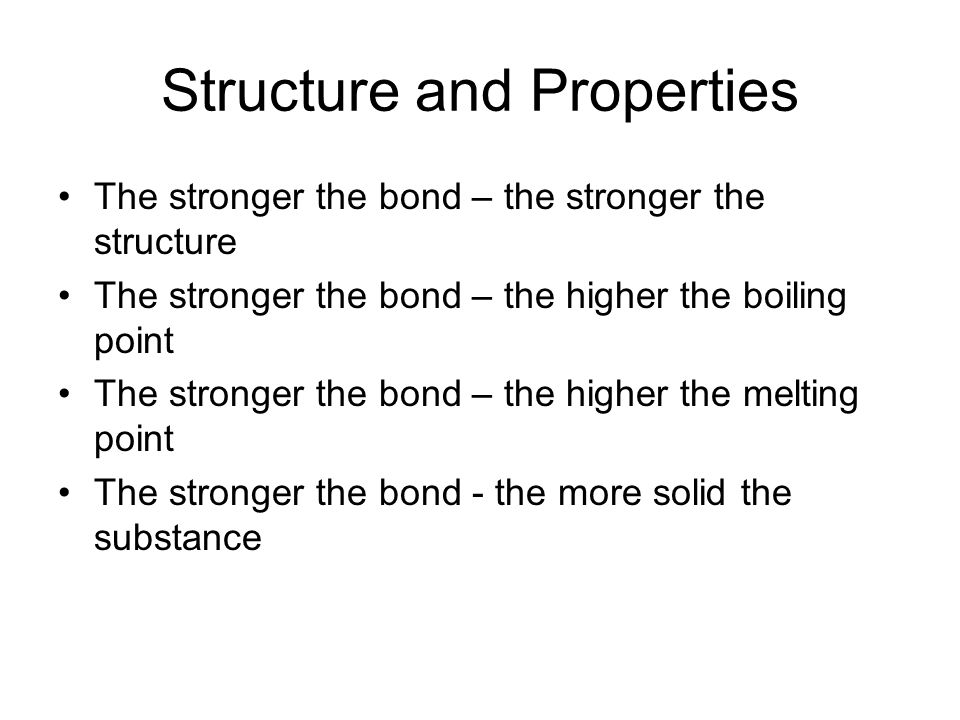 Structure and Properties

• The stronger the bond – the stronger the structure
• The stronger the bond – the higher the boiling point
• The stronger the bond – the higher the melting point
• The stronger the bond - the more solid the substance